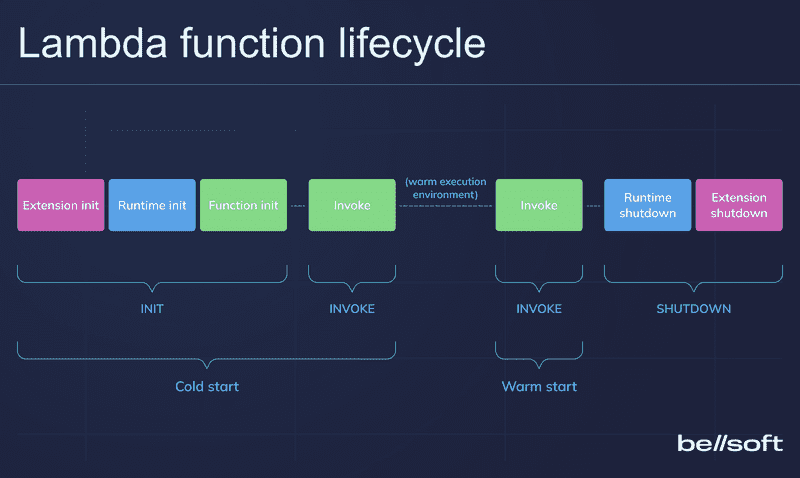 Lambda function lifecycle

Extension init

Runtime init

Function init

Invoke

(warm execution environment)

Invoke

Runtime shutdown

Extension shutdown

INIT

INVOKE

INVOKE

SHUTDOWN

Cold start

Warm start

bellsoft